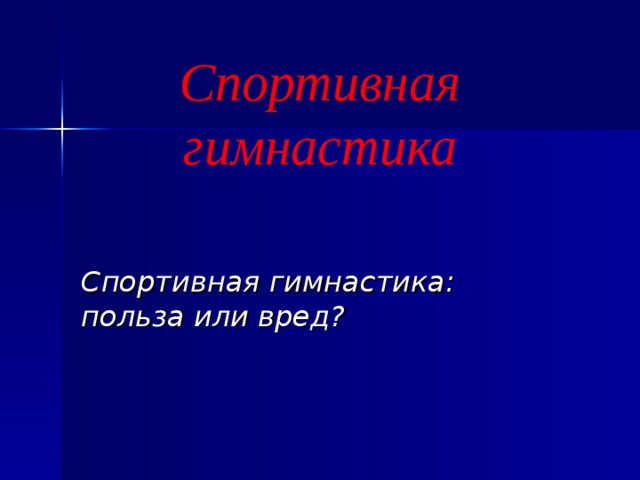 Спортивная гимнастика

Спортивная гимнастика: польза или вред?